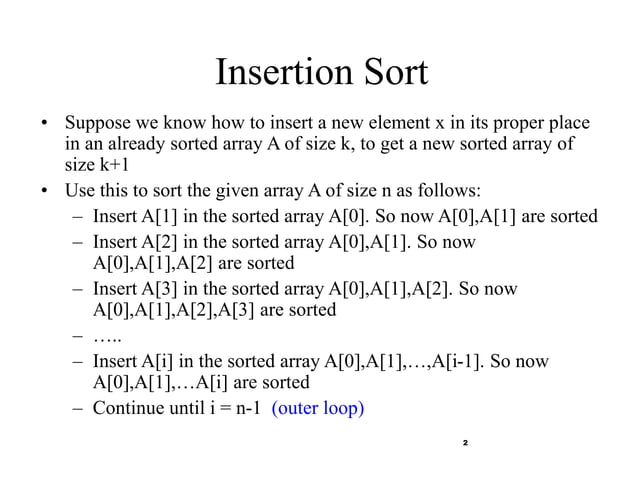 Insertion Sort

• Suppose we know how to insert a new element x in its proper place in an already sorted array A of size k, to get a new sorted array of size k+1
• Use this to sort the given array A of size n as follows:
– Insert A[1] in the sorted array A[0]. So now A[0],A[1] are sorted
– Insert A[2] in the sorted array A[0],A[1]. So now A[0],A[1],A[2] are sorted
– Insert A[3] in the sorted array A[0],A[1],A[2]. So now A[0],A[1],A[2],A[3] are sorted
– …..
– Insert A[i] in the sorted array A[0],A[1],…,A[i-1]. So now A[0],A[1],…A[i] are sorted
– Continue until i = n-1 (outer loop)

2